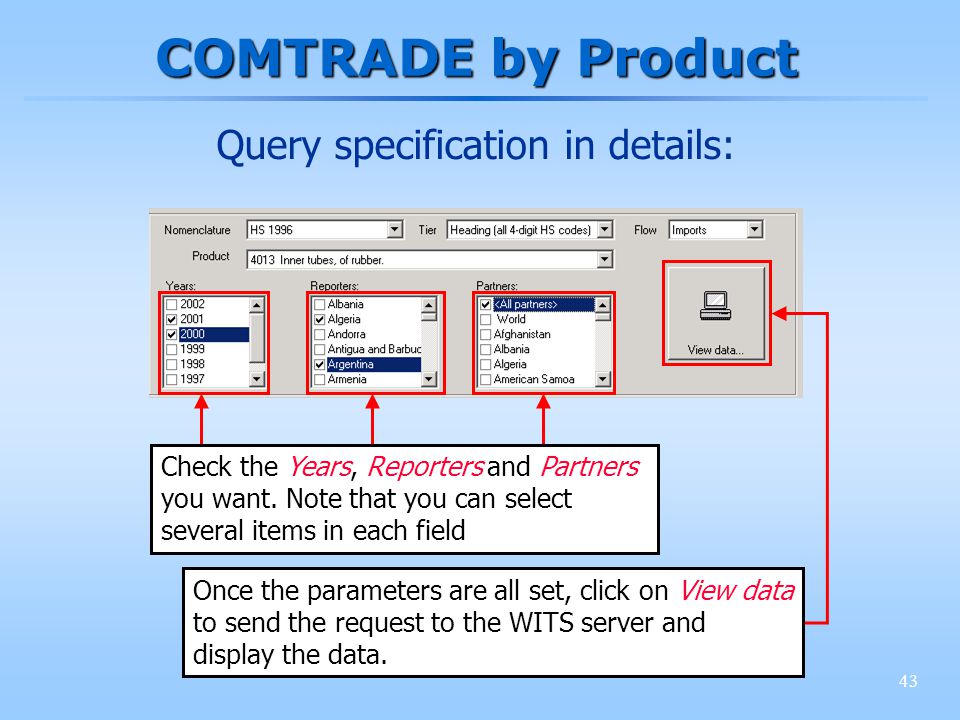 COMTRADE by Product

Query specification in details:

Nomenclature HS 1996
Tier Heading (all 4-digit HS codes)
Flow Imports
Product 4013 Inner tubes, of rubber.

Years:
2002
2001
2000
1999
1998
1997

Reporters:
Albania
Algeria
Andorra
Antigua and Barbuc
Argentina
Armenia

Partners:
<All partners>
World
Afghanistan
Albania
Algeria
American Samoa

View data...

Check the Years, Reporters and Partners you want. Note that you can select several items in each field

Once the parameters are all set, click on View data to send the request to the WITS server and display the data.

43